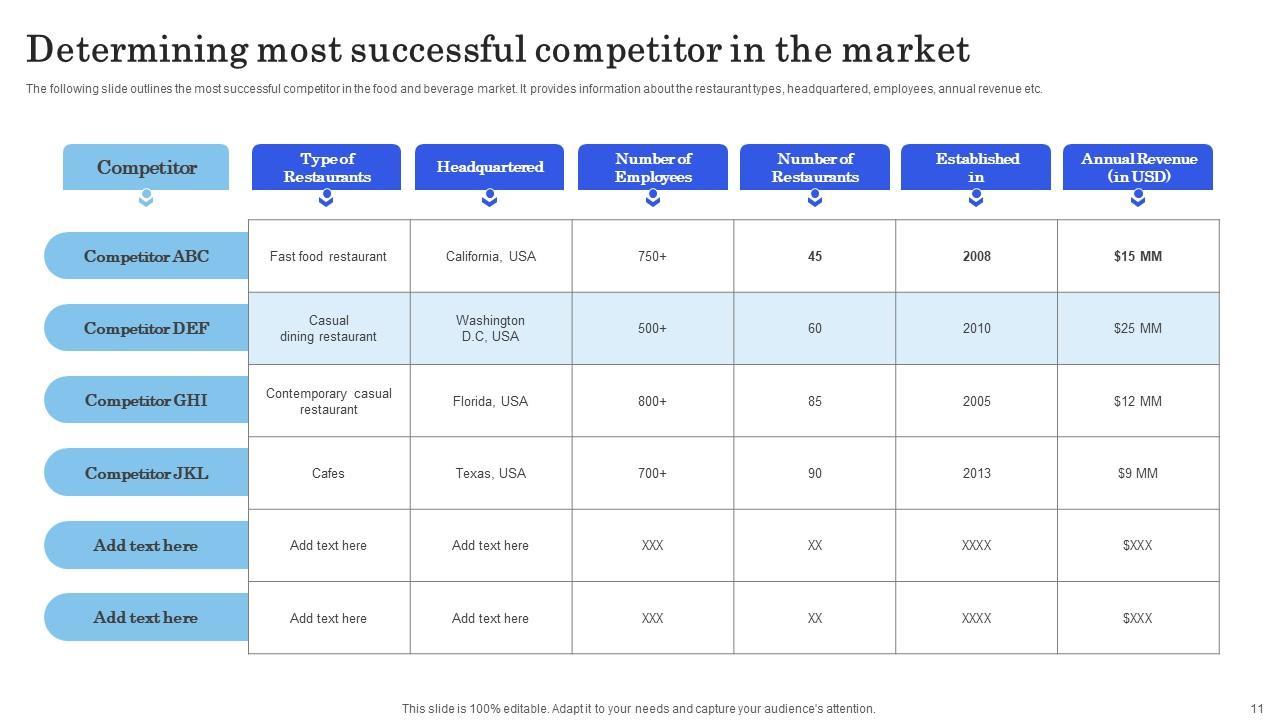 Determining most successful competitor in the market

The following slide outlines the most successful competitor in the food and beverage market. It provides information about the restaurant types, headquartered, employees, annual revenue etc.

| Competitor | Type of Restaurants | Headquartered | Number of Employees | Number of Restaurants | Established in | Annual Revenue (in USD) |
|---|---|---|---|---|---|---|
| Competitor ABC | Fast food restaurant | California, USA | 750+ | 45 | 2008 | $15 MM |
| Competitor DEF | Casual dining restaurant | Washington D.C, USA | 500+ | 60 | 2010 | $25 MM |
| Competitor GHI | Contemporary casual restaurant | Florida, USA | 800+ | 85 | 2005 | $12 MM |
| Competitor JKL | Cafes | Texas, USA | 700+ | 90 | 2013 | $9 MM |
| Add text here | Add text here | Add text here | XXX | XX | XXXX | $XXX |
| Add text here | Add text here | Add text here | XXX | XX | XXXX | $XXX |

This slide is 100% editable. Adapt it to your needs and capture your audience's attention.

11